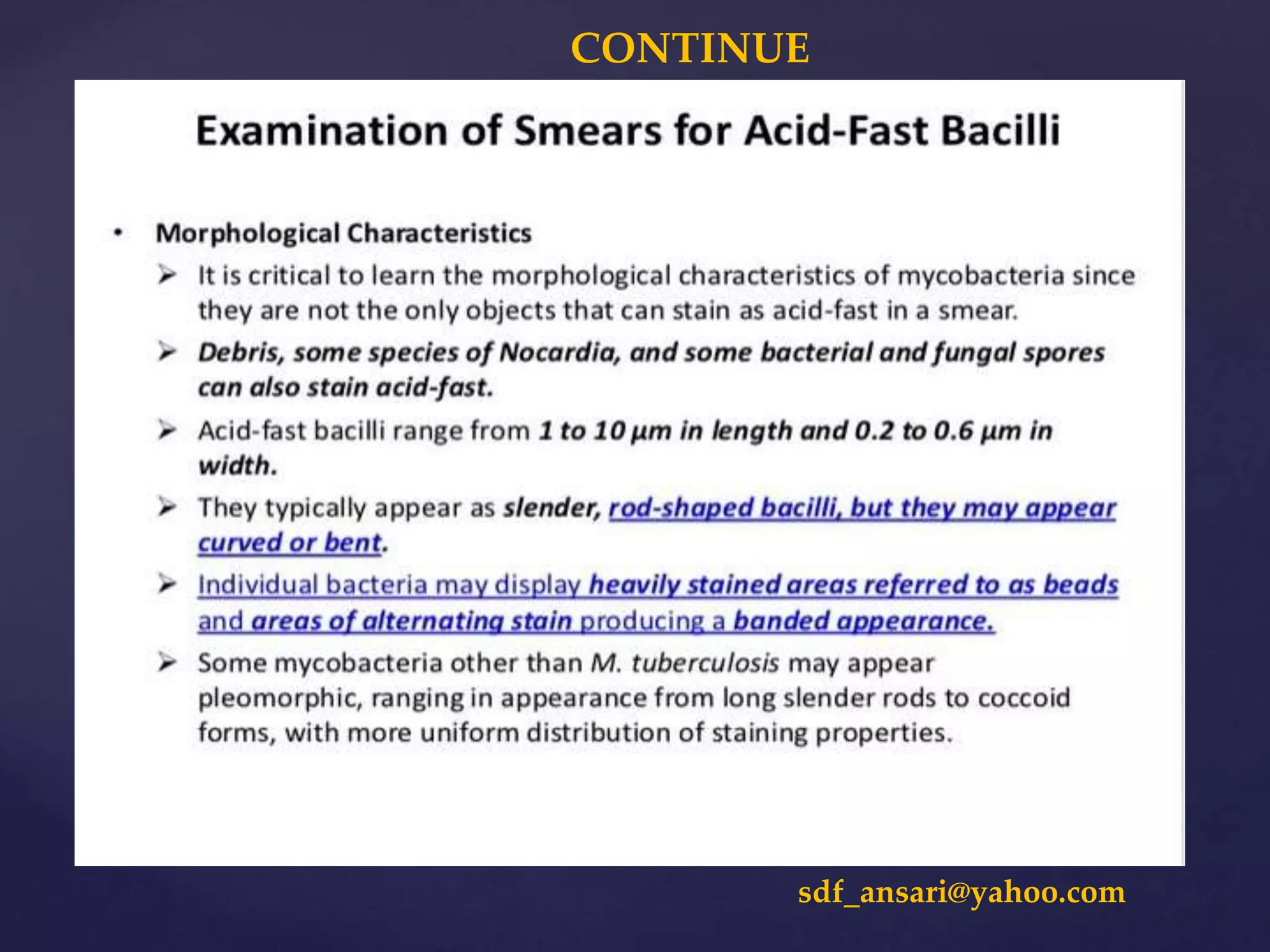 CONTINUE

Examination of Smears for Acid-Fast Bacilli

• Morphological Characteristics

➢ It is critical to learn the morphological characteristics of mycobacteria since they are not the only objects that can stain as acid-fast in a smear.

➢ Debris, some species of Nocardia, and some bacterial and fungal spores can also stain acid-fast.

➢ Acid-fast bacilli range from 1 to 10 µm in length and 0.2 to 0.6 µm in width.

➢ They typically appear as slender, rod-shaped bacilli, but they may appear curved or bent.

➢ Individual bacteria may display heavily stained areas referred to as beads and areas of alternating stain producing a banded appearance.

➢ Some mycobacteria other than M. tuberculosis may appear pleomorphic, ranging in appearance from long slender rods to coccoid forms, with more uniform distribution of staining properties.

sdf_ansari@yahoo.com